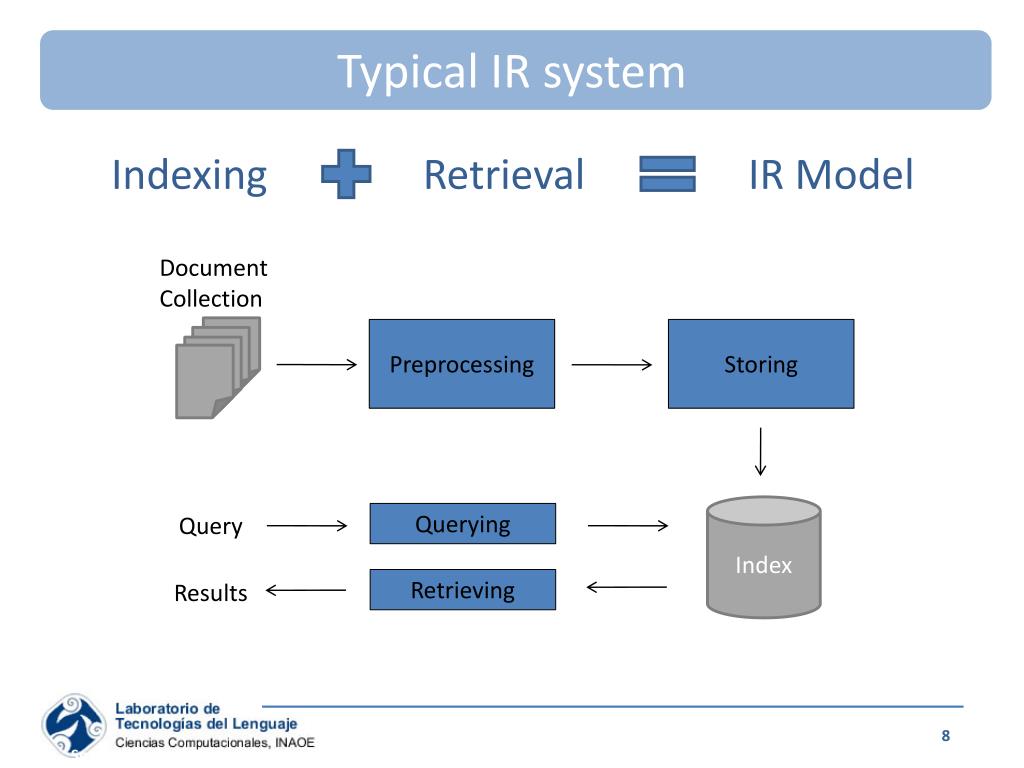 Typical IR system

Indexing Retrieval IR Model

Document Collection

Preprocessing

Storing

Query

Querying

Index

Results

Retrieving

Laboratorio de Tecnologías del Lenguaje
Ciencias Computacionales, INAOE

8